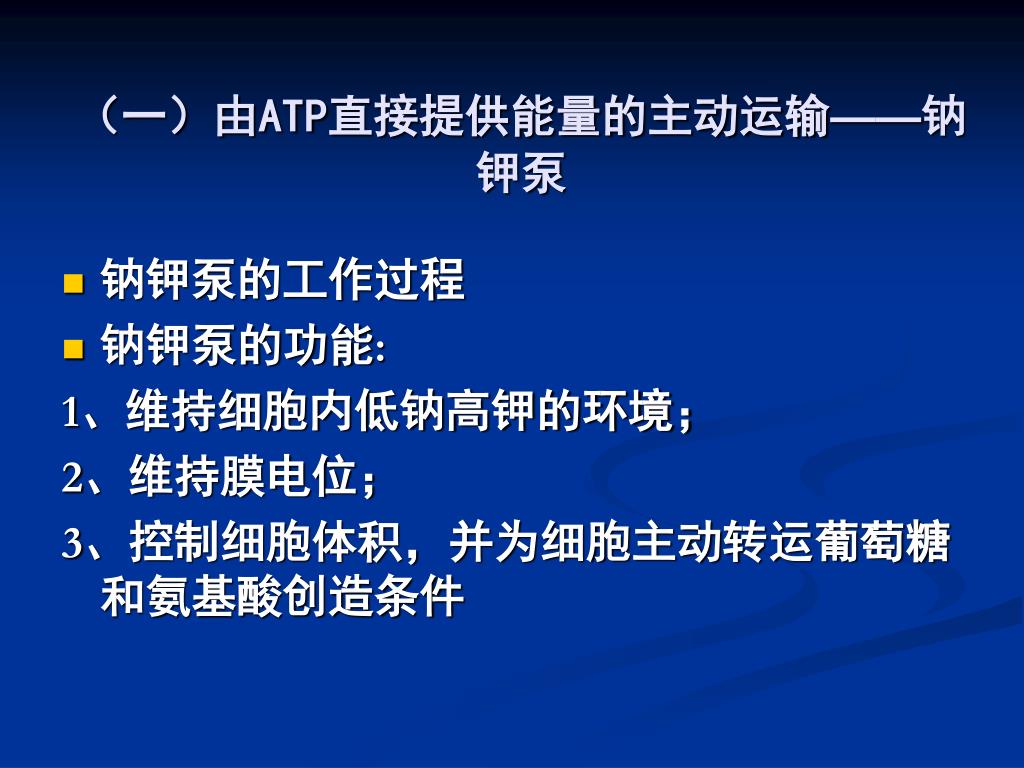 （一）由ATP直接提供能量的主动运输——钠钾泵

钠钾泵的工作过程

钠钾泵的功能:

1、维持细胞内低钠高钾的环境；

2、维持膜电位；

3、控制细胞体积，并为细胞主动转运葡萄糖和氨基酸创造条件